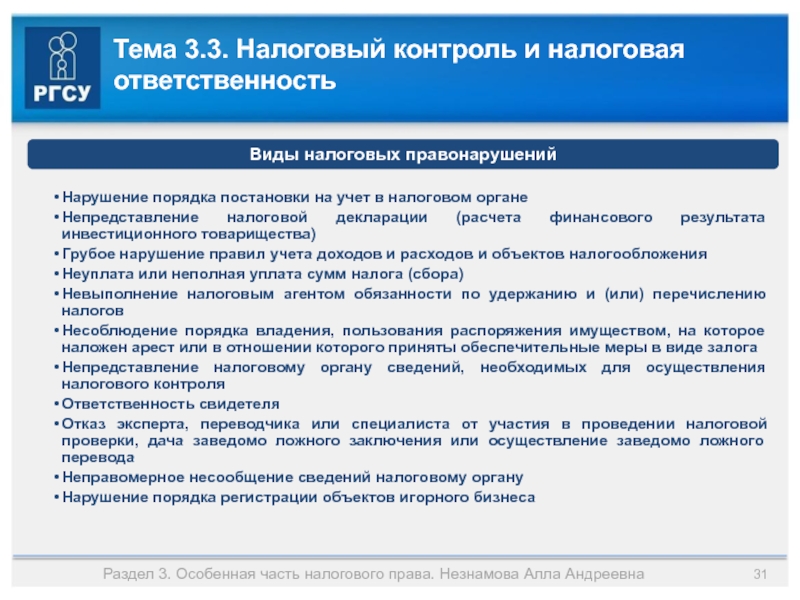 РГСУ

Тема 3.3. Налоговый контроль и налоговая ответственность

Виды налоговых правонарушений

• Нарушение порядка постановки на учет в налоговом органе
• Непредставление налоговой декларации (расчета финансового результата инвестиционного товарищества)
• Грубое нарушение правил учета доходов и расходов и объектов налогообложения
• Неуплата или неполная уплата сумм налога (сбора)
• Невыполнение налоговым агентом обязанности по удержанию и (или) перечислению налогов
• Несоблюдение порядка владения, пользования распоряжения имуществом, на которое наложен арест или в отношении которого приняты обеспечительные меры в виде залога
• Непредставление налоговому органу сведений, необходимых для осуществления налогового контроля
• Ответственность свидетеля
• Отказ эксперта, переводчика или специалиста от участия в проведении налоговой проверки, дача заведомо ложного заключения или осуществление заведомо ложного перевода
• Неправомерное несообщение сведений налоговому органу
• Нарушение порядка регистрации объектов игорного бизнеса

Раздел 3. Особенная часть налогового права. Незнамова Алла Андреевна 31